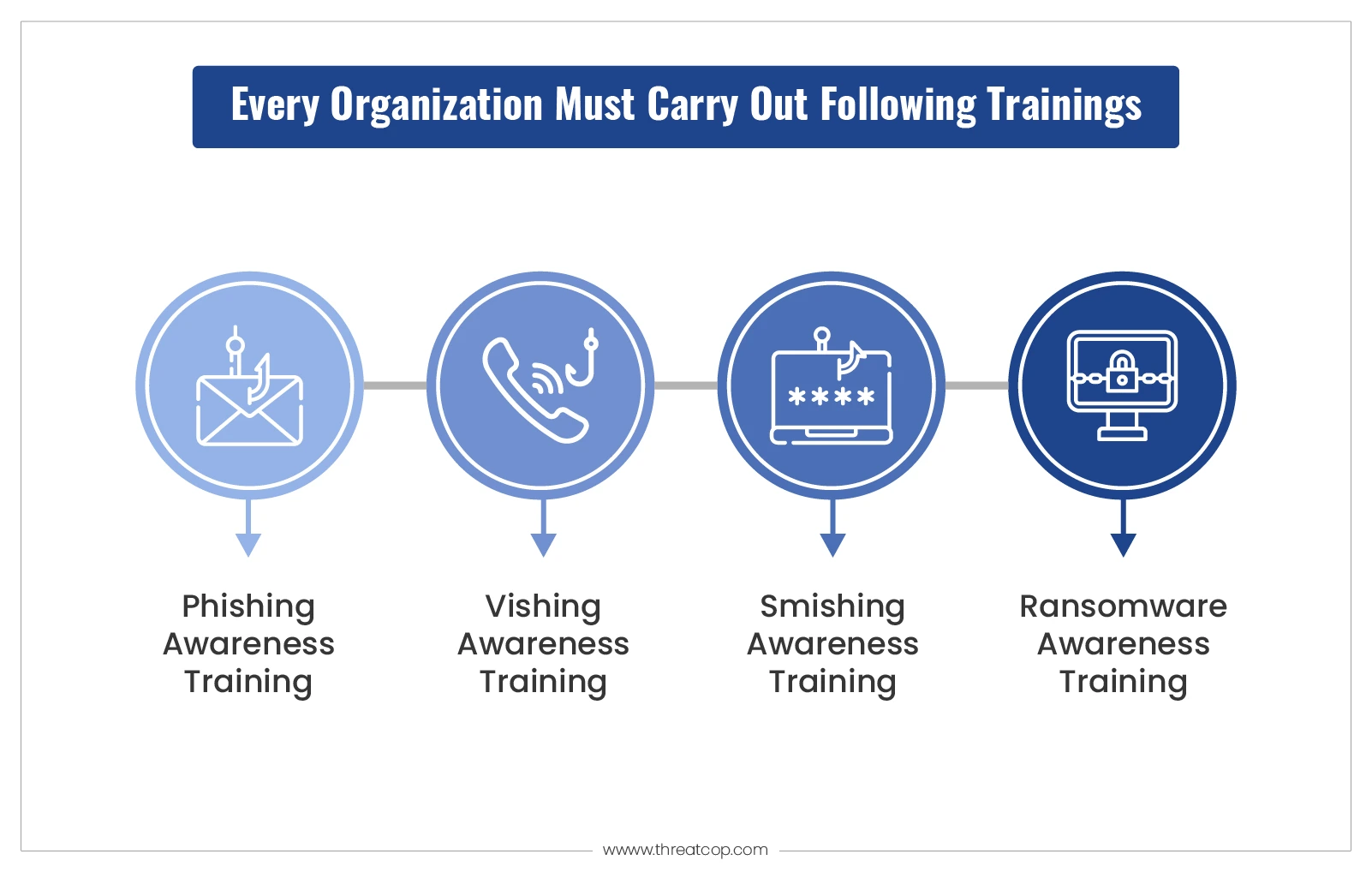 Every Organization Must Carry Out Following Trainings

****

Phishing Awareness Training

Vishing Awareness Training

Smishing Awareness Training

Ransomware Awareness Training

www.threatcop.com